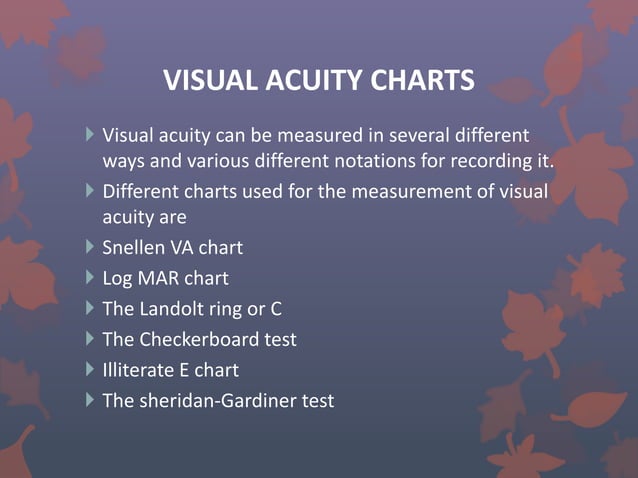 VISUAL ACUITY CHARTS

Visual acuity can be measured in several different ways and various different notations for recording it.

Different charts used for the measurement of visual acuity are

Snellen VA chart

Log MAR chart

The Landolt ring or C

The Checkerboard test

Illiterate E chart

The sheridan-Gardiner test